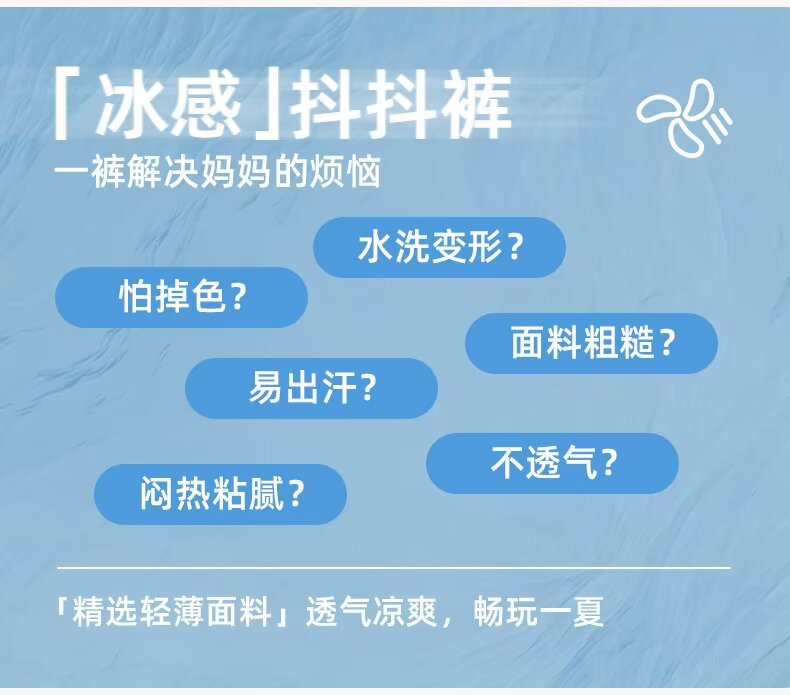 「冰感」抖抖裤
一裤解决妈妈的烦恼

水洗变形？

怕掉色？

面料粗糙？

易出汗？

不透气？

闷热粘腻？

「精选轻薄面料」透气凉爽，畅玩一夏